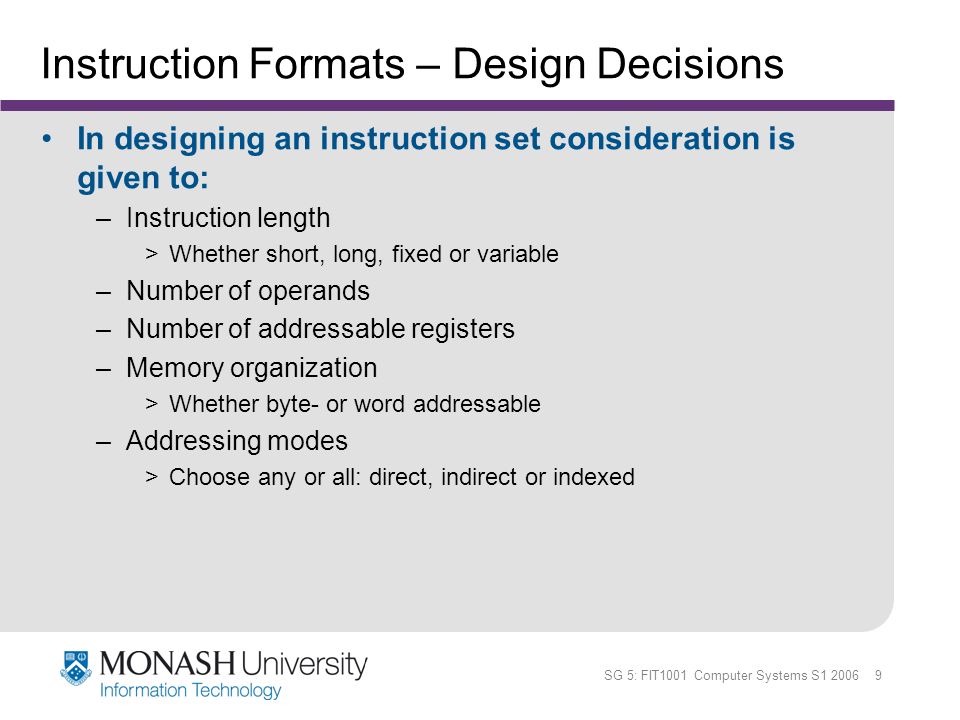 Instruction Formats – Design Decisions

• In designing an instruction set consideration is given to:

– Instruction length

> Whether short, long, fixed or variable

– Number of operands

– Number of addressable registers

– Memory organization

> Whether byte- or word addressable

– Addressing modes

> Choose any or all: direct, indirect or indexed

MONASH University
Information Technology

SG 5: FIT1001 Computer Systems S1 2006 9